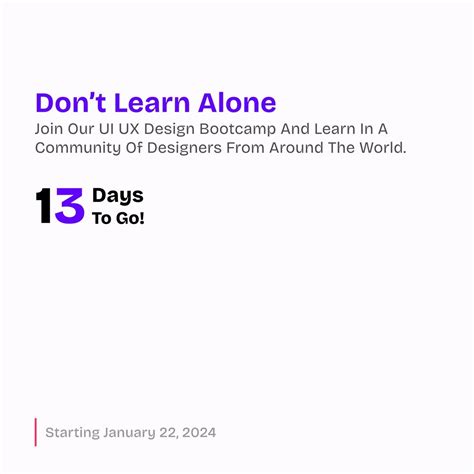 Don’t Learn Alone

Join Our UI UX Design Bootcamp And Learn In A Community Of Designers From Around The World.

13 Days To Go!

Starting January 22, 2024